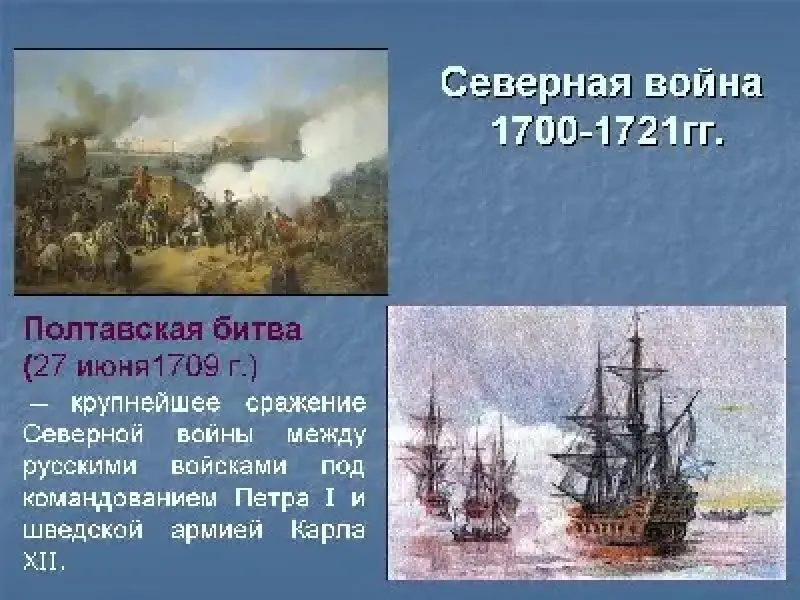 Северная война 1700-1721гг.

Полтавская битва (27 июня1709 г.)

– крупнейшее сражение Северной войны между русскими войсками под командованием Петра I и шведской армией Карла XII.